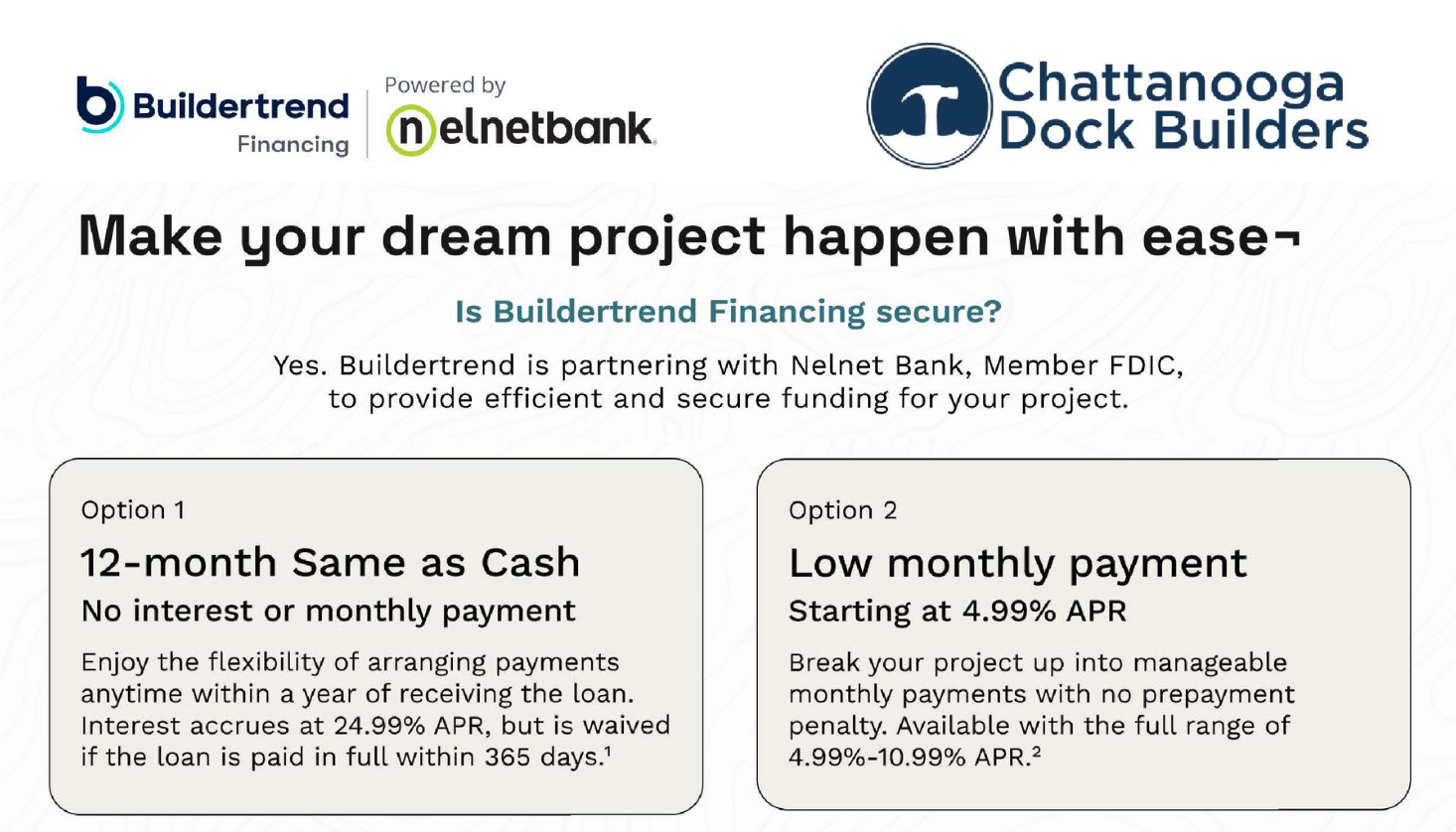 Buildertrend Financing

Powered by nelnetbank.

Chattanooga Dock Builders

Make your dream project happen with ease¬

Is Buildertrend Financing secure?

Yes. Buildertrend is partnering with Nelnet Bank, Member FDIC, to provide efficient and secure funding for your project.

Option 1

12-month Same as Cash

No interest or monthly payment

Enjoy the flexibility of arranging payments anytime within a year of receiving the loan. Interest accrues at 24.99% APR, but is waived if the loan is paid in full within 365 days.$^1$

Option 2

Low monthly payment

Starting at 4.99% APR

Break your project up into manageable monthly payments with no prepayment penalty. Available with the full range of 4.99%-10.99% APR.$^2$